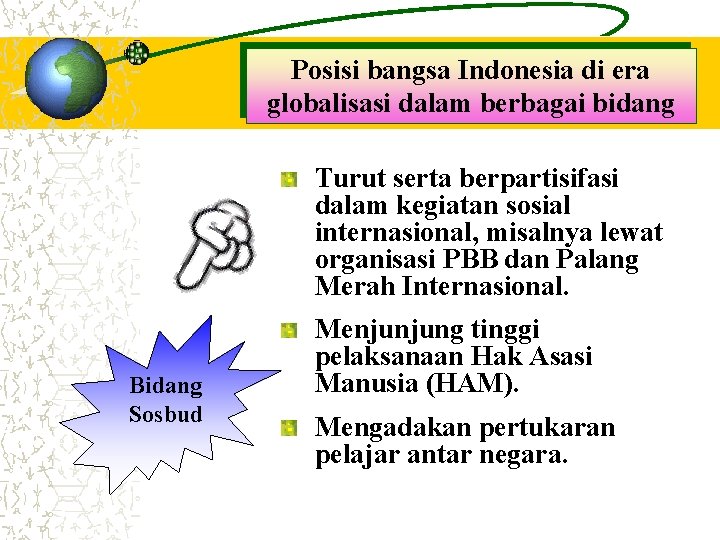 Posisi bangsa Indonesia di era globalisasi dalam berbagai bidang

Bidang Sosbud

Turut serta berpartisifasi dalam kegiatan sosial internasional, misalnya lewat organisasi PBB dan Palang Merah Internasional.

Menjunjung tinggi pelaksanaan Hak Asasi Manusia (HAM).

Mengadakan pertukaran pelajar antar negara.